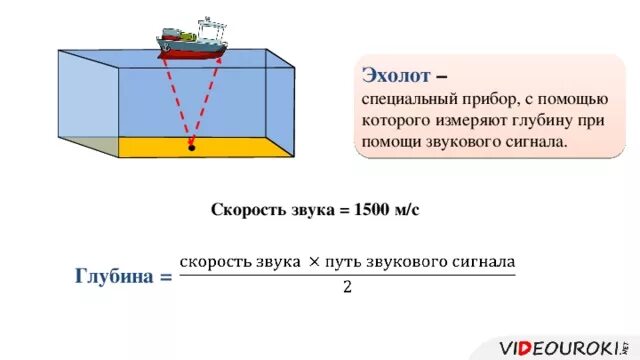 Эхолот – специальный прибор, с помощью которого измеряют глубину при помощи звукового сигнала.

Скорость звука = 1500 м/с

Глубина = $\frac{\text{скорость звука} \times \text{путь звукового сигнала}}{2}$

VIDEOUROKI.NET